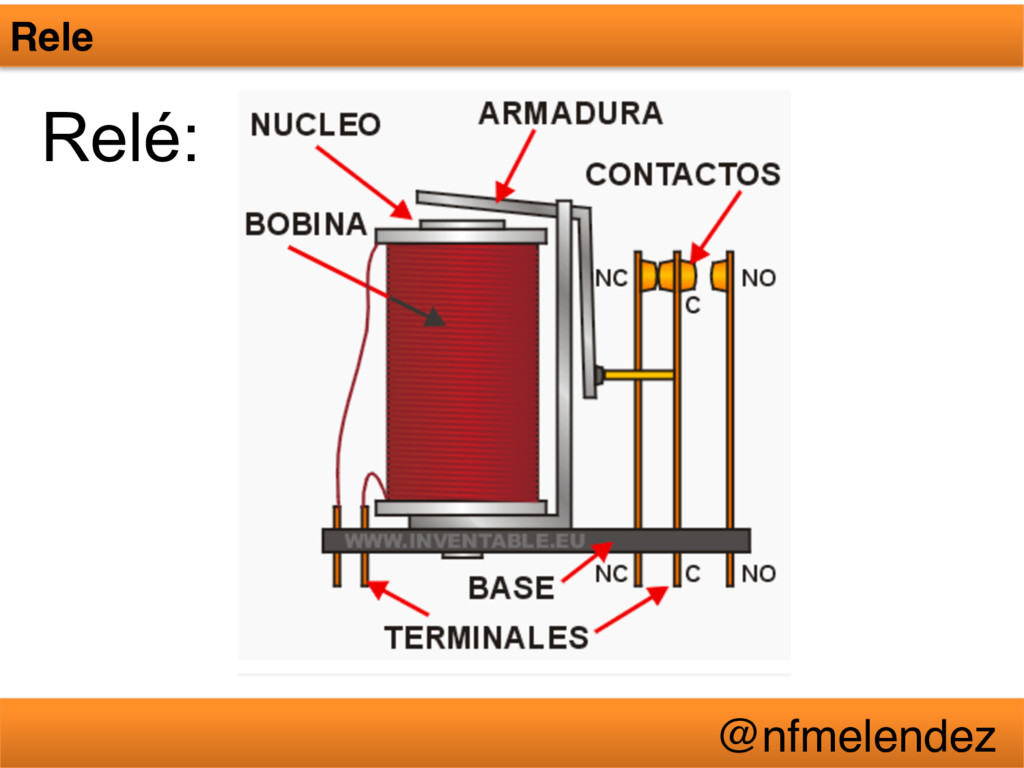 Rele

Relé:

NUCLEO
ARMADURA
CONTACTOS
BOBINA
NC
C
NO
WWW.INVENTABLE.EU
BASE
NC
C
NO
TERMINALES

@nfmelendez